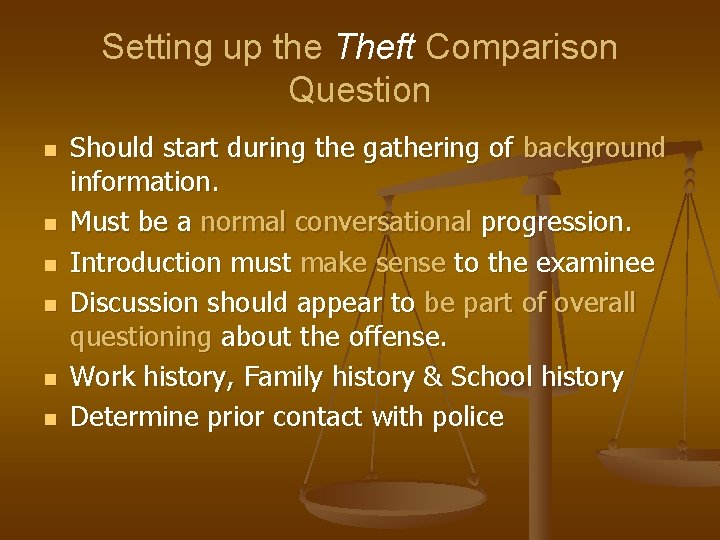 Setting up the Theft Comparison Question

- Should start during the gathering of background information.
- Must be a normal conversational progression.
- Introduction must make sense to the examinee
- Discussion should appear to be part of overall questioning about the offense.
- Work history, Family history & School history
- Determine prior contact with police